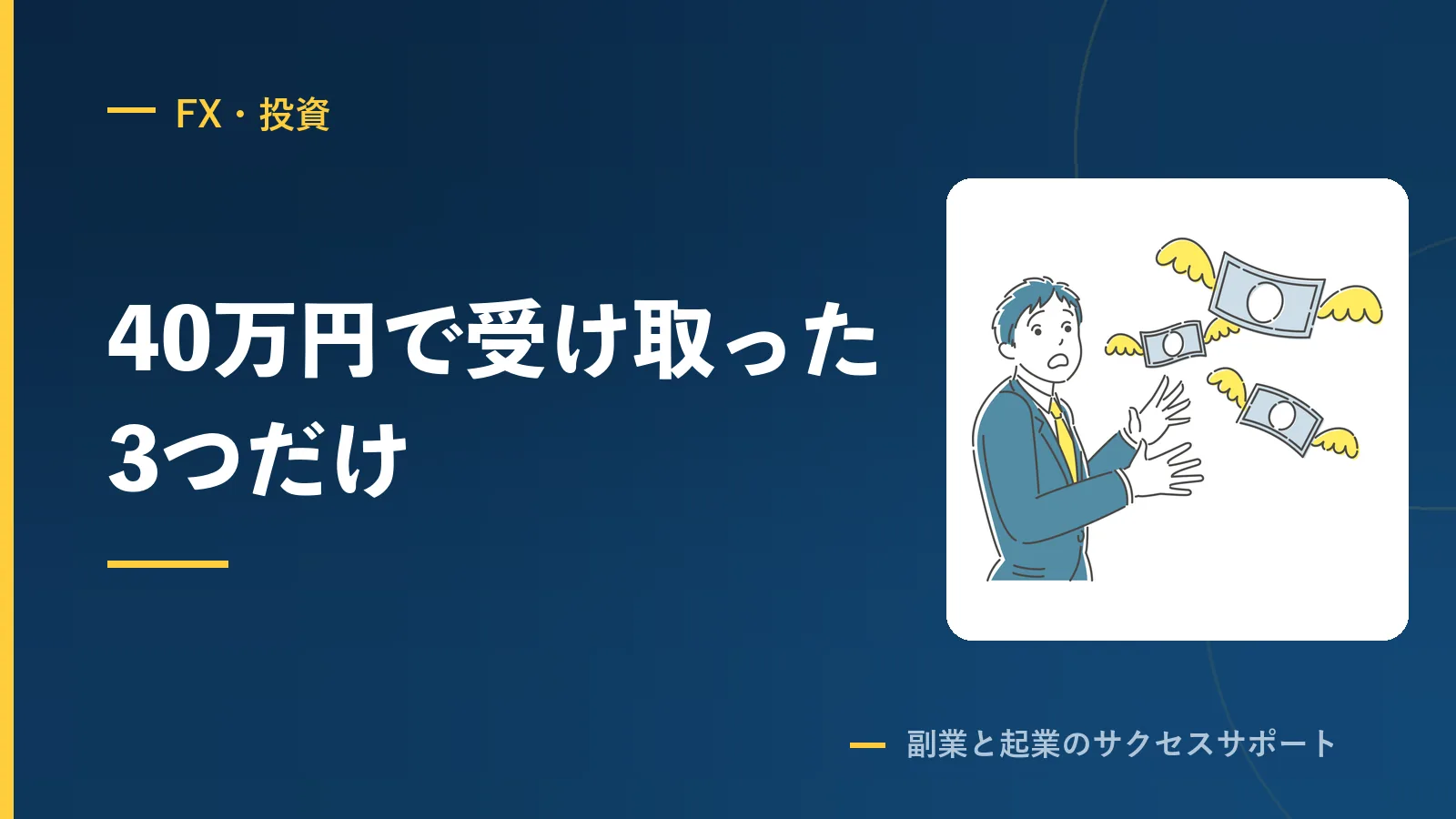 FX・投資

40万円で受け取った3つだけ

副業と起業のサクセスサポート